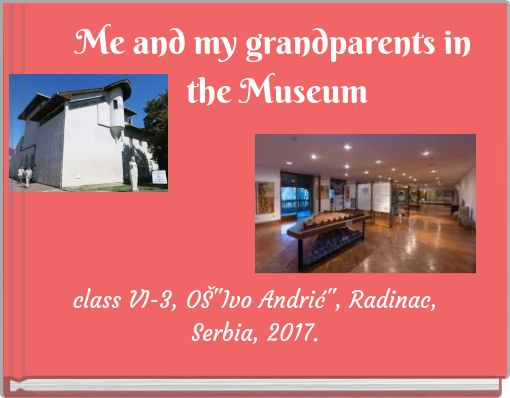 Me and my grandparents in the Museum

class VI-3, OŠ"Ivo Andrić", Radinac, Serbia, 2017.